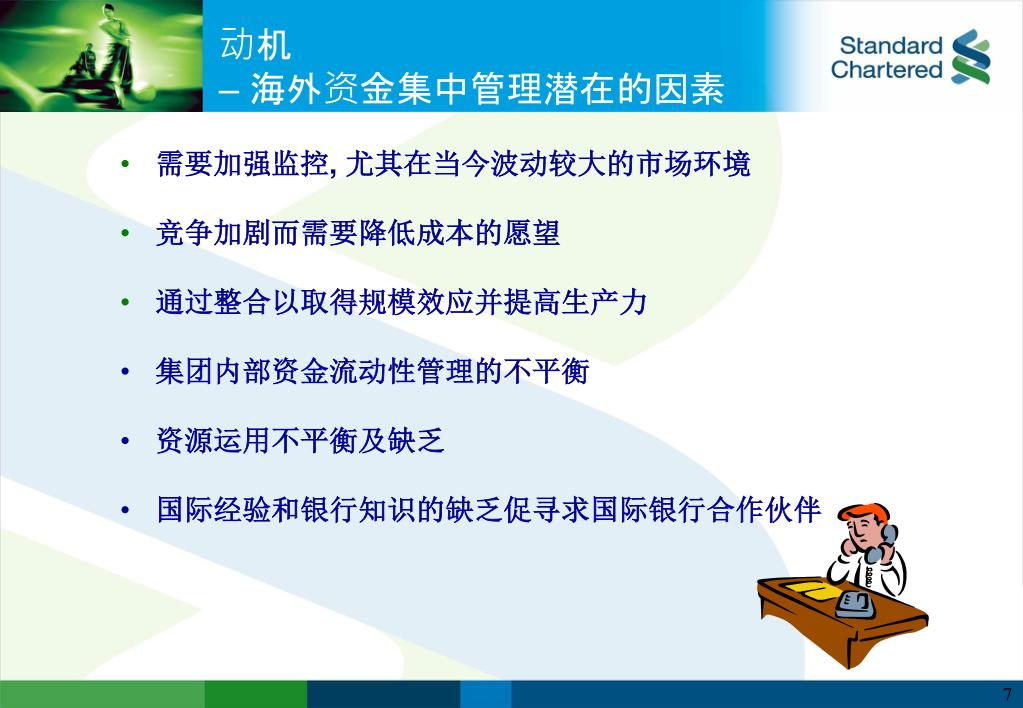 动机
– 海外资金集中管理潜在的因素

Standard Chartered

• 需要加强监控, 尤其在当今波动较大的市场环境
• 竞争加剧而需要降低成本的愿望
• 通过整合以取得规模效应并提高生产力
• 集团内部资金流动性管理的不平衡
• 资源运用不平衡及缺乏
• 国际经验和银行知识的缺乏促寻求国际银行合作伙伴

7